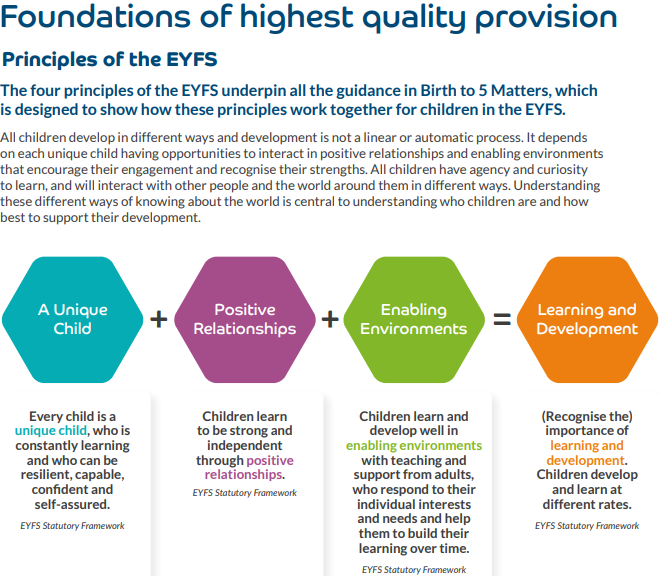 Foundations of highest quality provision

Principles of the EYFS

The four principles of the EYFS underpin all the guidance in Birth to 5 Matters, which is designed to show how these principles work together for children in the EYFS.

All children develop in different ways and development is not a linear or automatic process. It depends on each unique child having opportunities to interact in positive relationships and enabling environments that encourage their engagement and recognise their strengths. All children have agency and curiosity to learn, and will interact with other people and the world around them in different ways. Understanding these different ways of knowing about the world is central to understanding who children are and how best to support their development.

A Unique Child + Positive Relationships + Enabling Environments = Learning and Development

Every child is a unique child, who is constantly learning and who can be resilient, capable, confident and self-assured.

EYFS Statutory Framework

Children learn to be strong and independent through positive relationships.

EYFS Statutory Framework

Children learn and develop well in enabling environments with teaching and support from adults, who respond to their individual interests and needs and help them to build their learning over time.

EYFS Statutory Framework

(Recognise the) importance of learning and development. Children develop and learn at different rates.

EYFS Statutory Framework